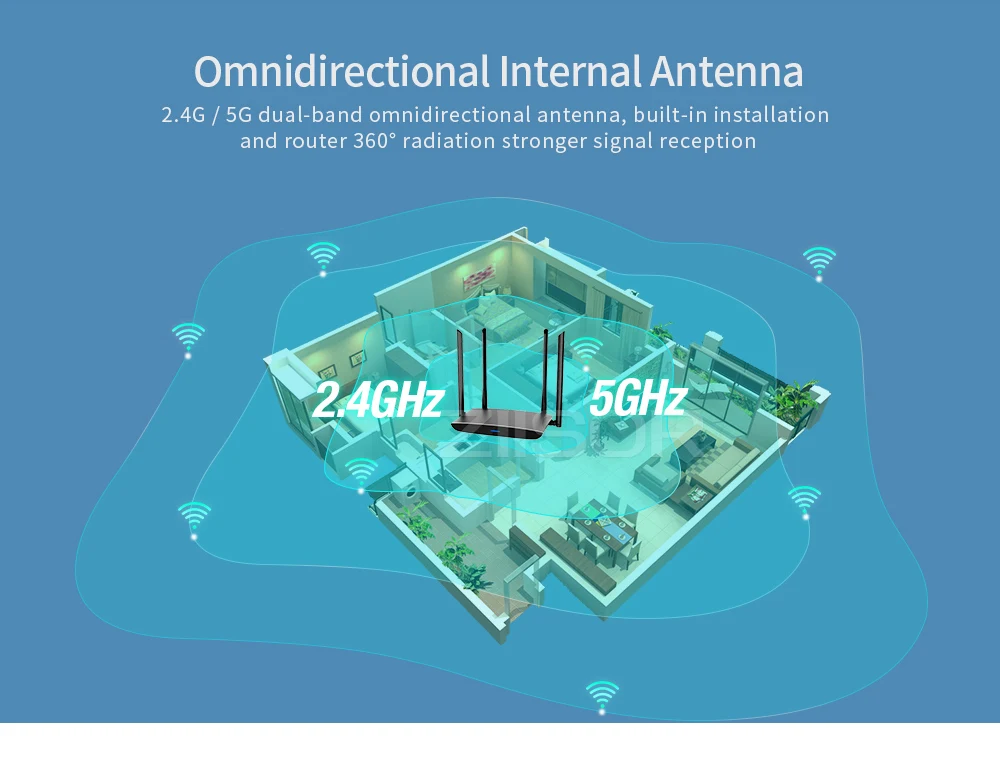 Omnidirectional Internal Antenna

2.4G / 5G dual-band omnidirectional antenna, built-in installation and router 360° radiation stronger signal reception

2.4GHz

5GHz